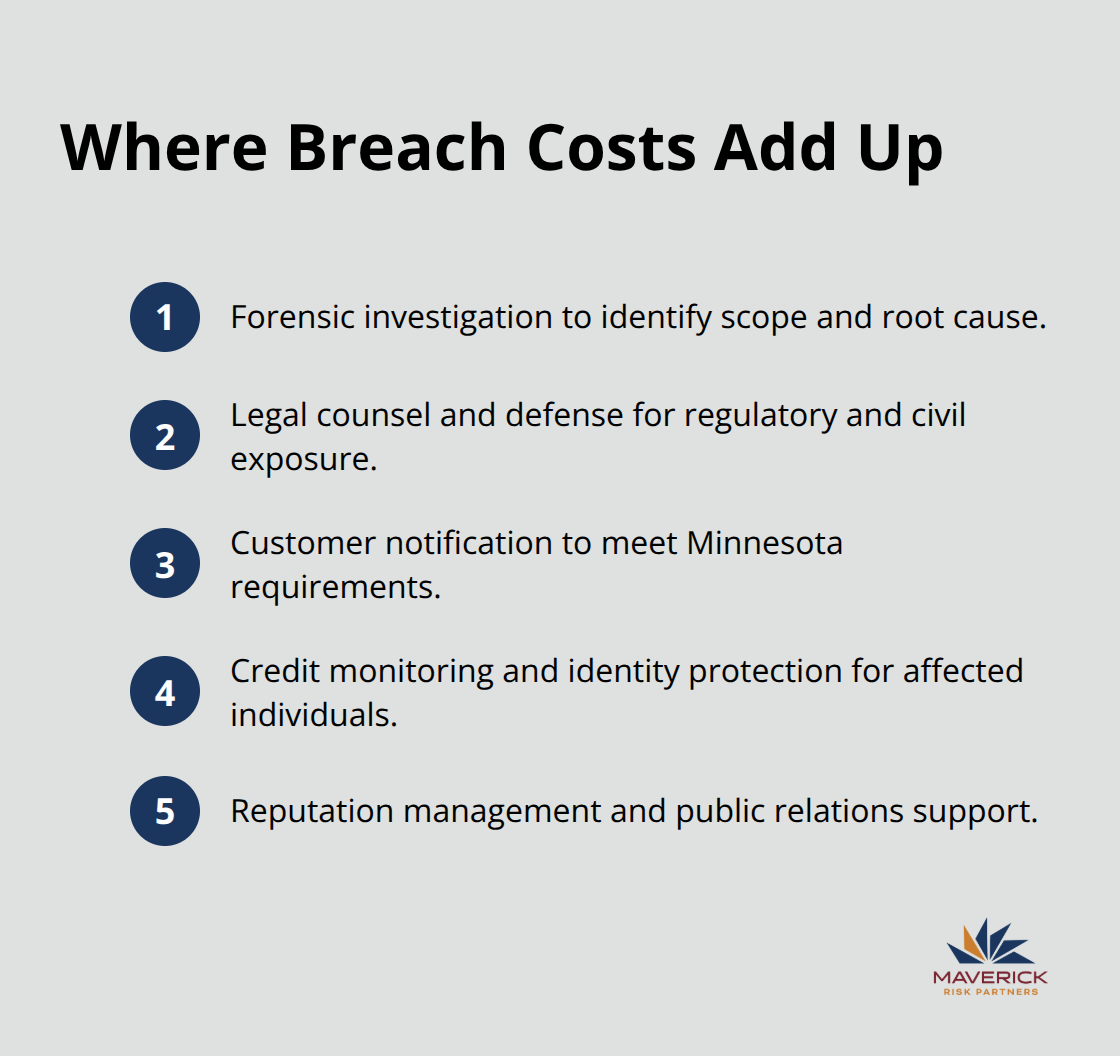 Where Breach Costs Add Up

1 Forensic investigation to identify scope and root cause.

2 Legal counsel and defense for regulatory and civil exposure.

3 Customer notification to meet Minnesota requirements.

4 Credit monitoring and identity protection for affected individuals.

5 Reputation management and public relations support.

MAVERICK
RISK PARTNERS